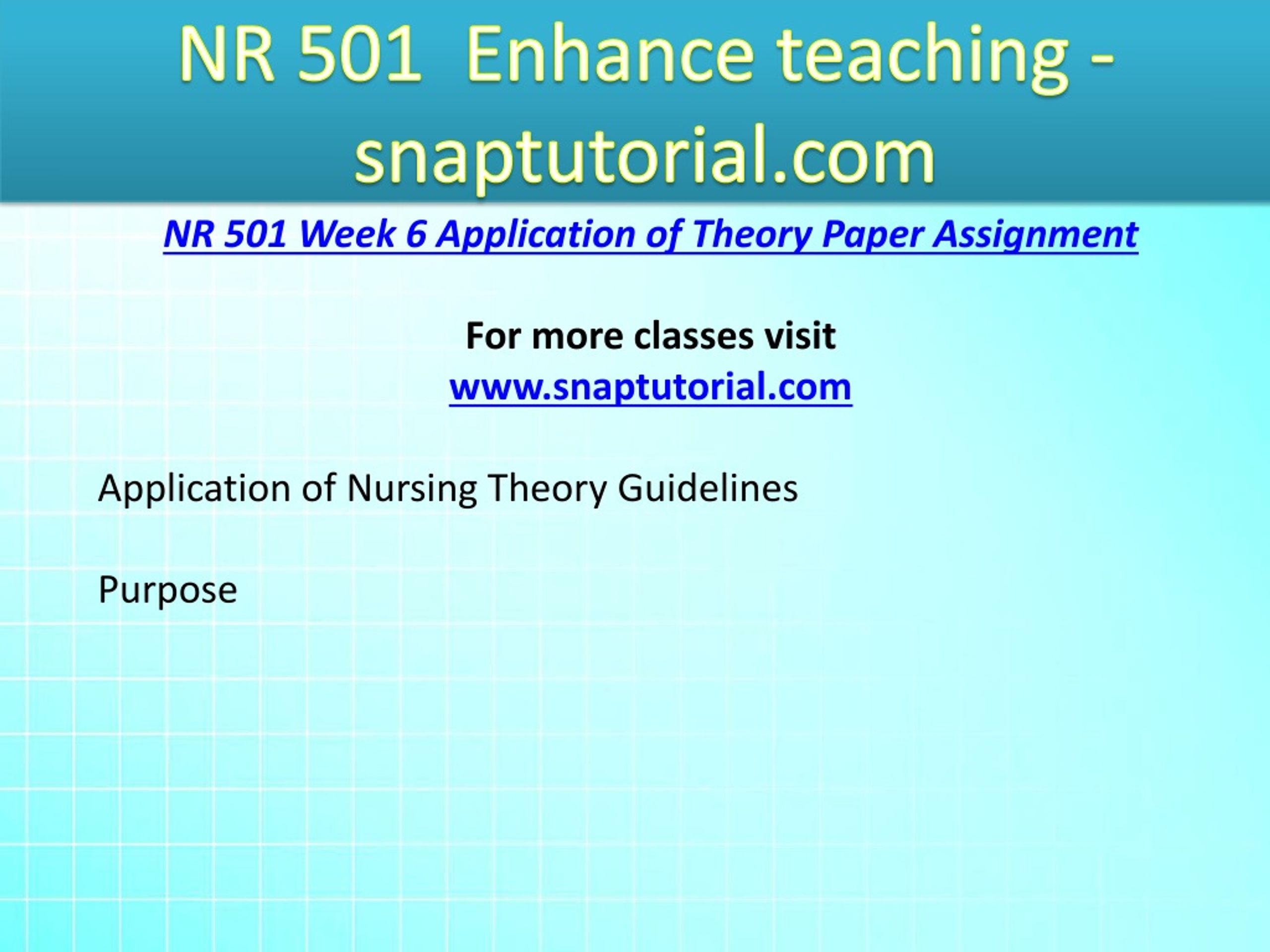 NR 501 Enhance teaching - snaptutorial.com

NR 501 Week 6 Application of Theory Paper Assignment

For more classes visit
www.snaptutorial.com

Application of Nursing Theory Guidelines

Purpose